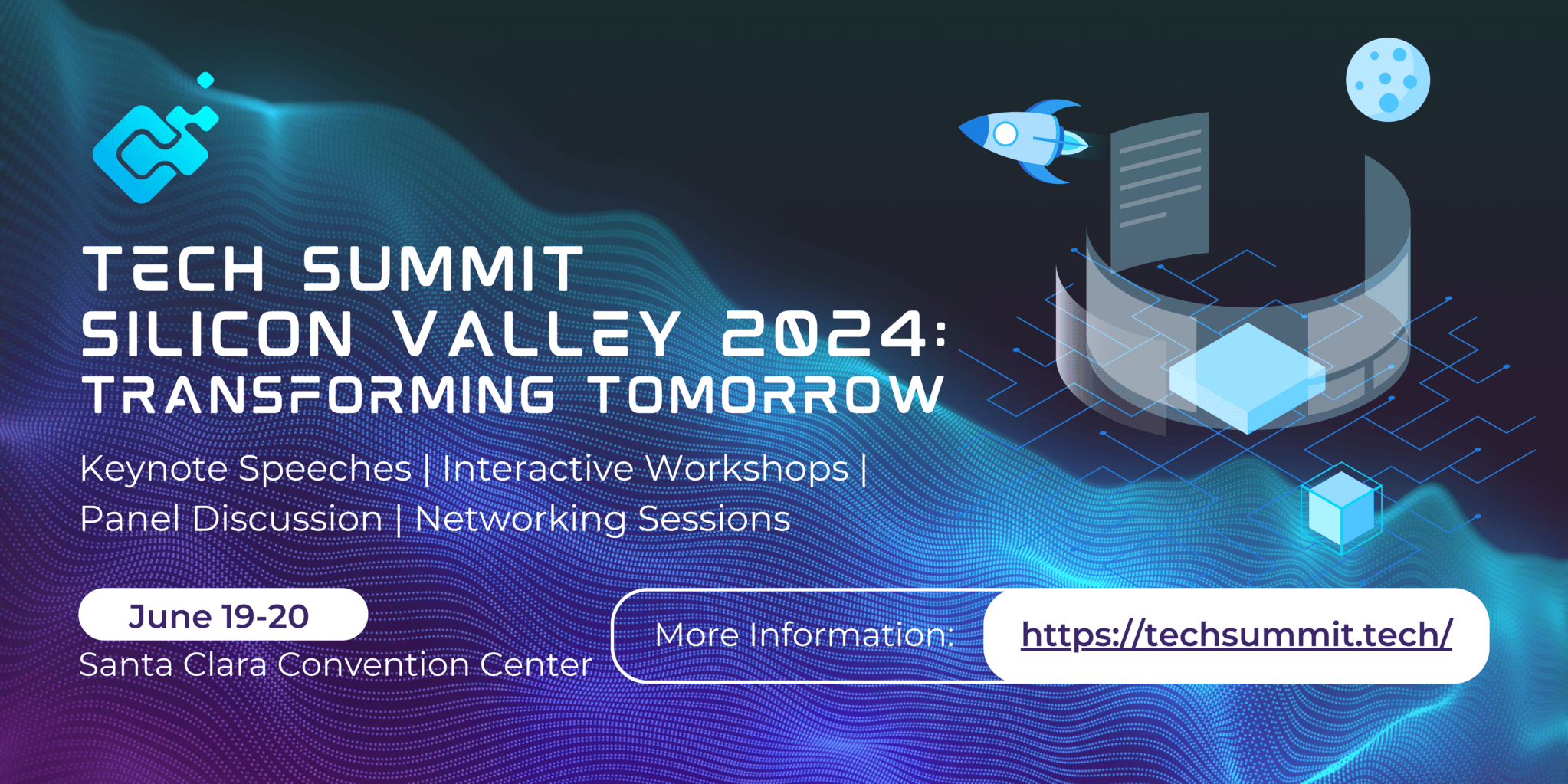 TECH SUMMIT SILICON VALLEY 2024: TRANSFORMING TOMORROW

Keynote Speeches | Interactive Workshops | Panel Discussion | Networking Sessions

June 19-20
Santa Clara Convention Center

More Information: https://techsummit.tech/